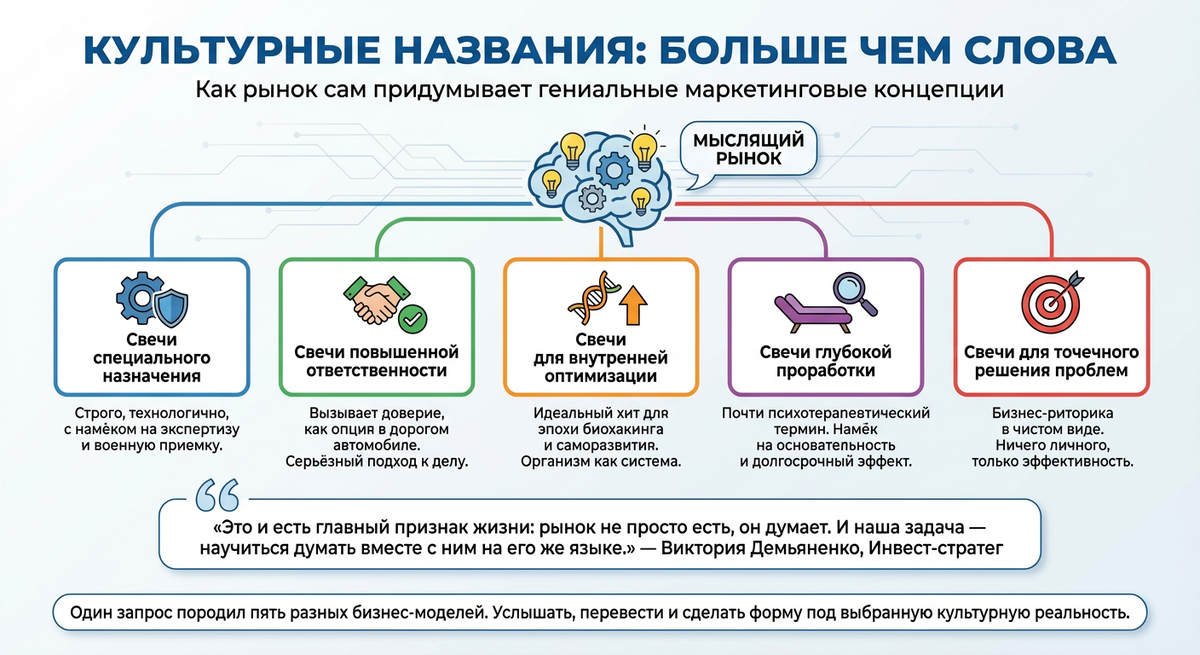 КУЛЬТУРНЫЕ НАЗВАНИЯ: БОЛЬШЕ ЧЕМ СЛОВА

Как рынок сам придумывает гениальные маркетинговые концепции

МЫСЛЯЩИЙ РЫНОК

Свечи специального назначения

Строго, технологично, с намёком на экспертизу и военную приемку.

Свечи повышенной ответственности

Вызывает доверие, как опция в дорогом автомобиле. Серьёзный подход к делу.

Свечи для внутренней оптимизации

Идеальный хит для эпохи биохакинга и саморазвития. Организм как система.

Свечи глубокой проработки

Почти психотерапевтический термин. Намёк на основательность и долгосрочный эффект.

Свечи для точечного решения проблем

Бизнес-риторика в чистом виде. Ничего личного, только эффективность.

«Это и есть главный признак жизни: рынок не просто есть, он думает. И наша задача — научиться думать вместе с ним на его же языке.» — Виктория Демьяненко, Инвест-стратег

Один запрос породил пять разных бизнес-моделей. Услышать, перевести и сделать форму под выбранную культурную реальность.